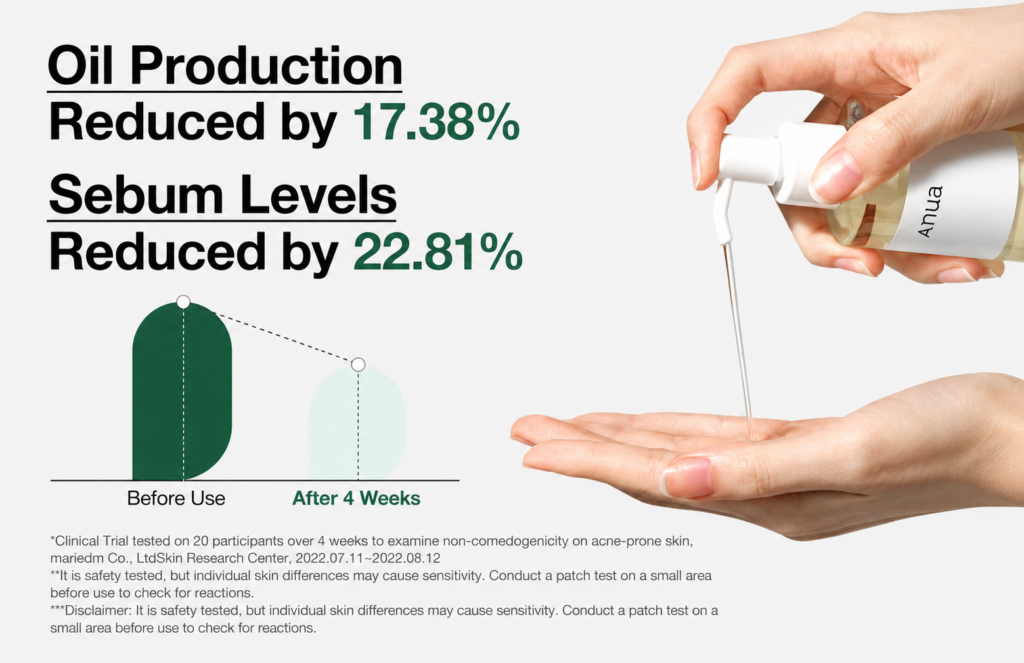 Oil Production
Reduced by 17.38%

Sebum Levels
Reduced by 22.81%

Before Use
After 4 Weeks

Anua

*Clinical Trial tested on 20 participants over 4 weeks to examine non-comedogenicity on acne-prone skin, mariedm Co., LtdSkin Research Center, 2022.07.11~2022.08.12
**It is safety tested, but individual skin differences may cause sensitivity. Conduct a patch test on a small area before use to check for reactions.
***Disclaimer: It is safety tested, but individual skin differences may cause sensitivity. Conduct a patch test on a small area before use to check for reactions.